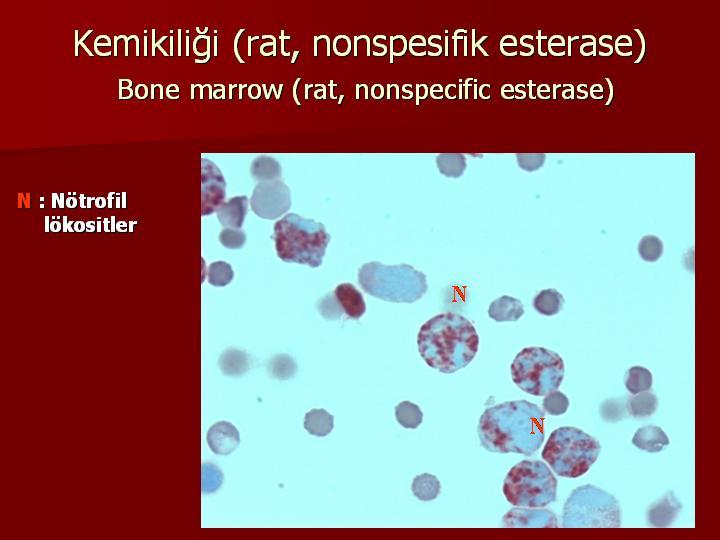 Kemikiliği (rat, nonspesifik esterase)
Bone marrow (rat, nonspecific esterase)

N : Nötrofil lökositler

N

N